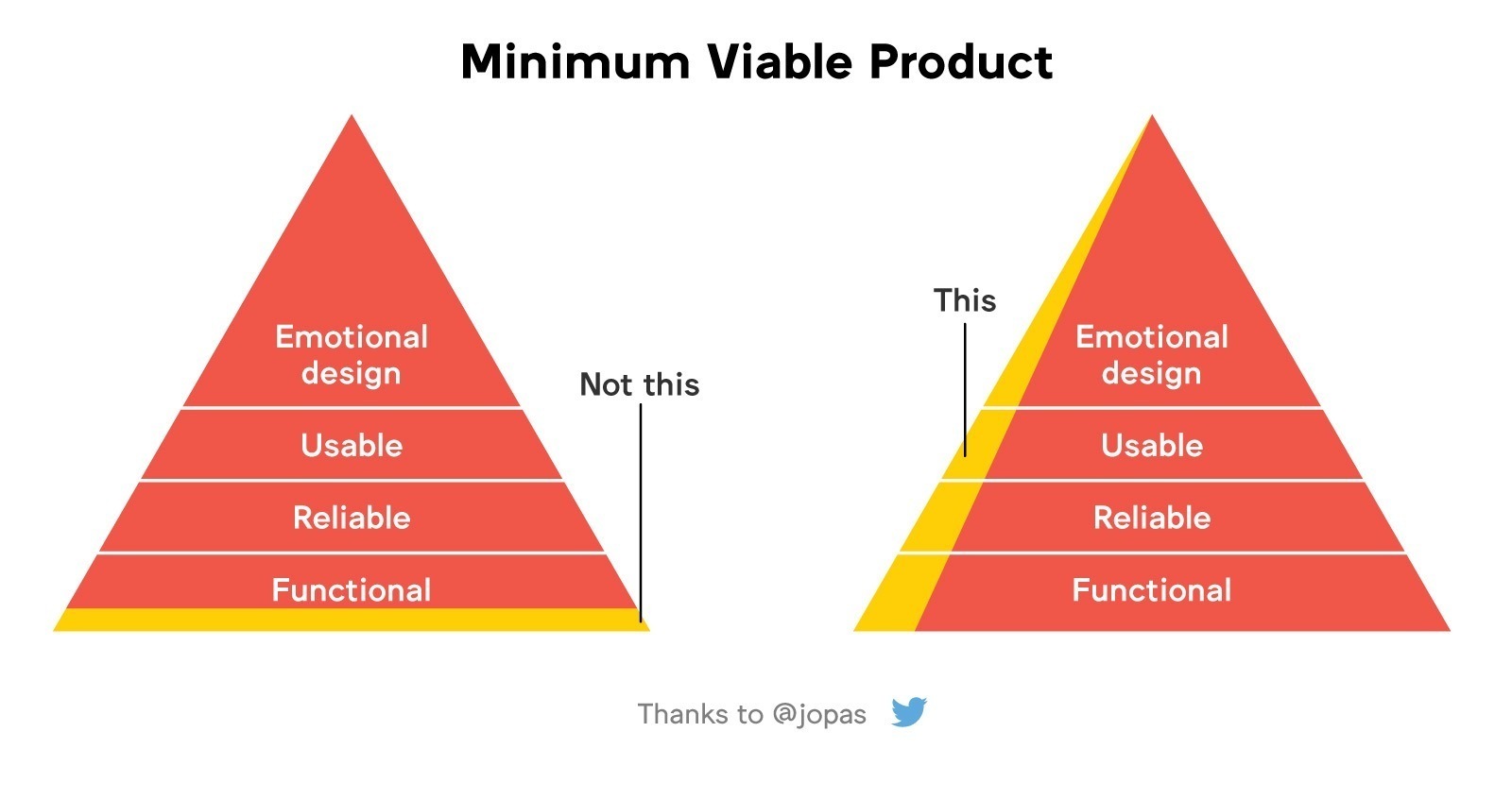 Minimum Viable Product

Emotional design
Usable
Reliable
Functional

Not this

This

Emotional design
Usable
Reliable
Functional

Thanks to @jopas